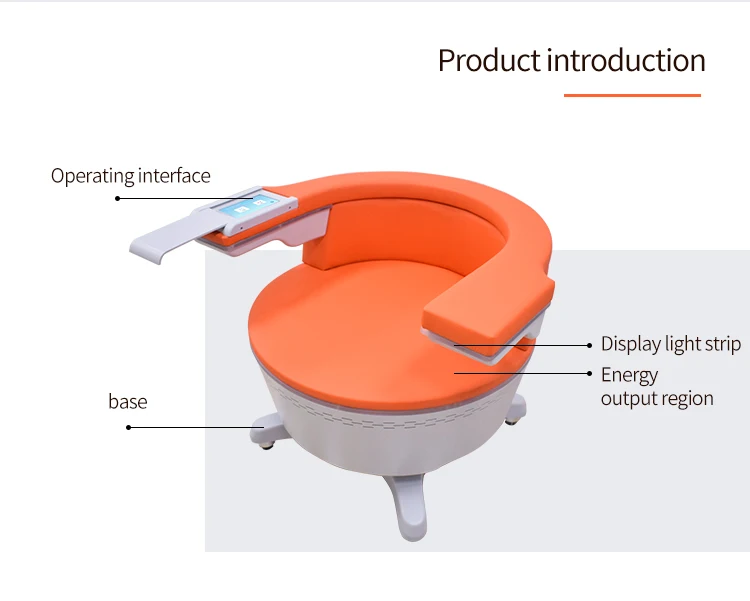 Product introduction

Operating interface

Display light strip

Energy
output region

base